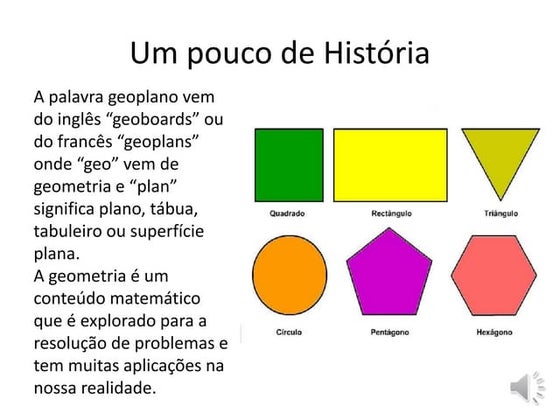 Um pouco de História

A palavra geoplano vem do inglês “geoboards” ou do francês “geoplans” onde “geo” vem de geometria e “plan” significa plano, tábua, tabuleiro ou superfície plana.
A geometria é um conteúdo matemático que é explorado para a resolução de problemas e tem muitas aplicações na nossa realidade.

Quadrado
Rectângulo
Triângulo
Círculo
Pentágono
Hexágono